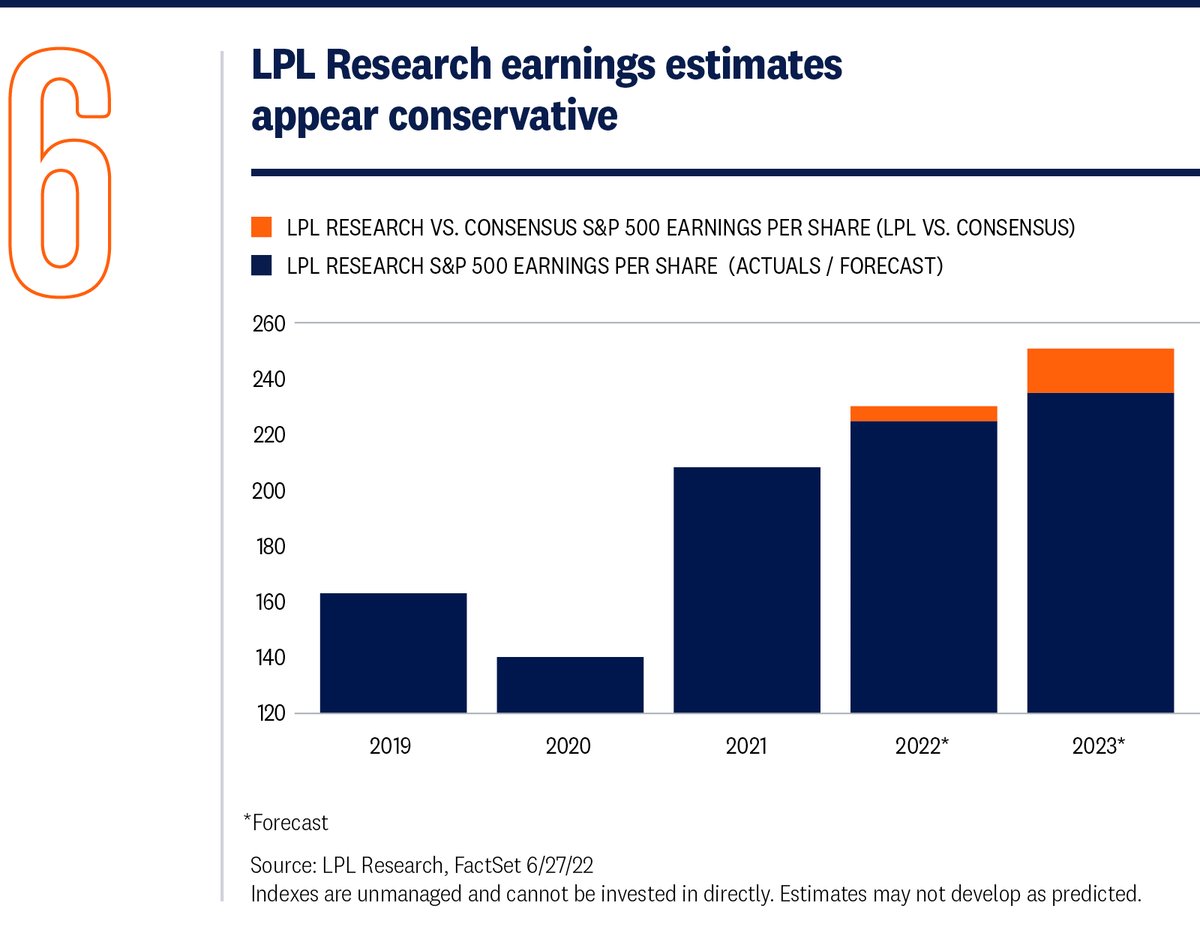 6

LPL Research earnings estimates appear conservative

LPL RESEARCH VS. CONSENSUS S&P 500 EARNINGS PER SHARE (LPL VS. CONSENSUS)
LPL RESEARCH S&P 500 EARNINGS PER SHARE (ACTUALS / FORECAST)

260
240
220
200
180
160
140
120

2019
2020
2021
2022*
2023*

*Forecast

Source: LPL Research, FactSet 6/27/22
Indexes are unmanaged and cannot be invested in directly. Estimates may not develop as predicted.